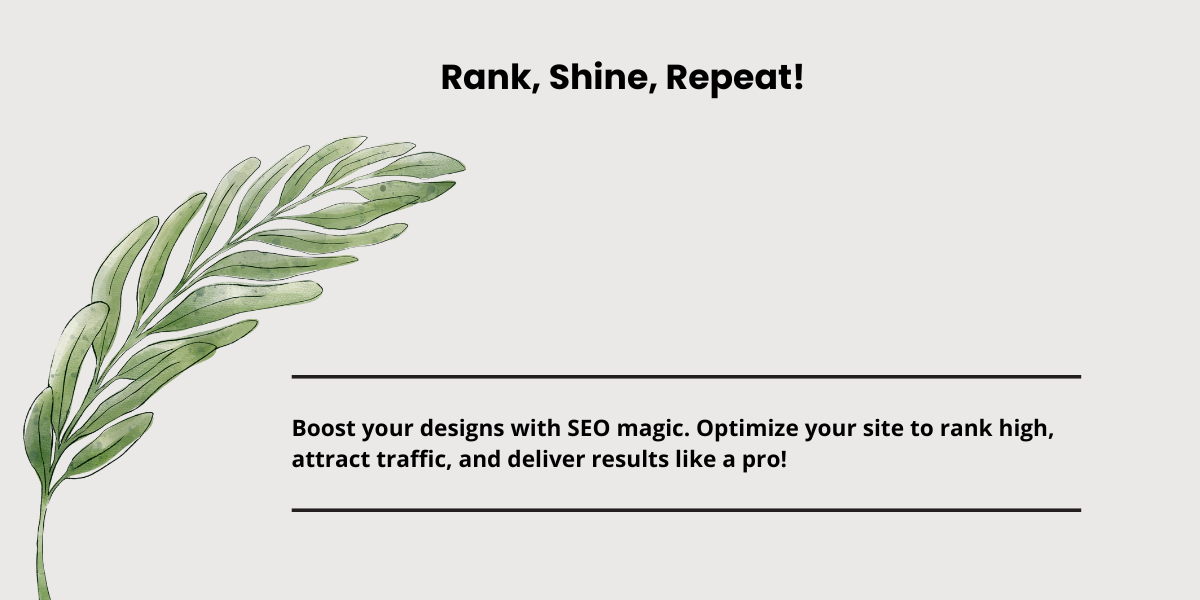 Rank, Shine, Repeat!

Boost your designs with SEO magic. Optimize your site to rank high, attract traffic, and deliver results like a pro!